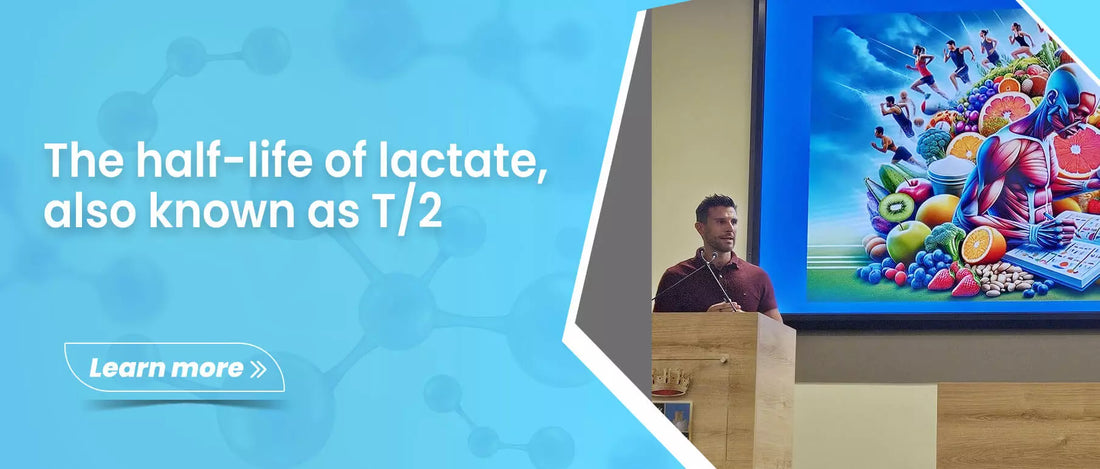 The half-life of lactate, also known as T/2

Learn more »